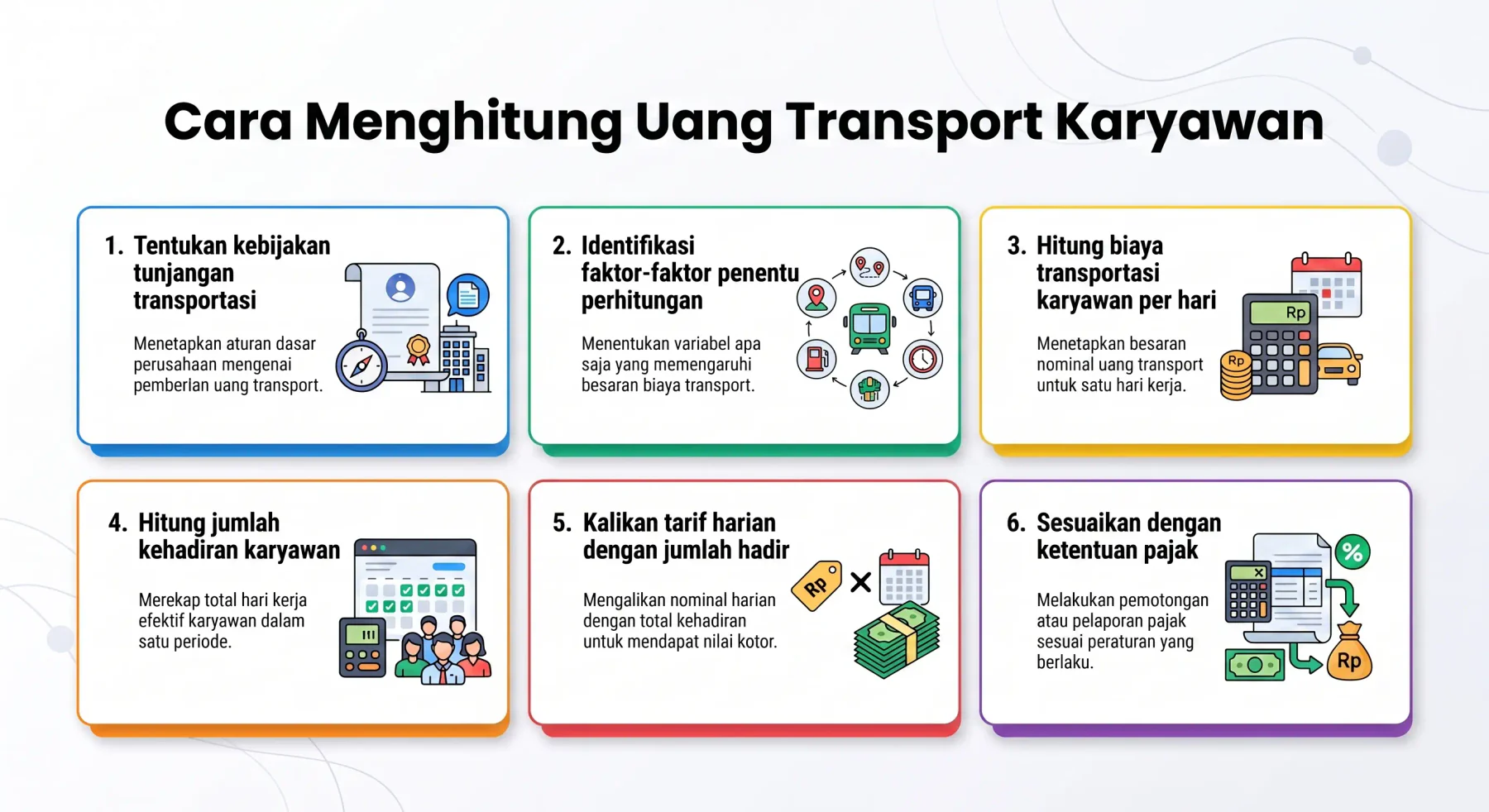 Cara Menghitung Uang Transport Karyawan

1. Tentukan kebijakan tunjangan transportasi

Menetapkan aturan dasar perusahaan mengenai pemberlan uang transport.

2. Identifikasi faktor-faktor penentu perhitungan

Menentukan variabel apa saja yang memengaruhi besaran biaya transport.

3. Hitung biaya transportasi karyawan per hari

Menetapkan besaran nominal uang transport untuk satu hari kerja.

Rp

Rp

4. Hitung jumlah kehadiran karyawan

Merekap total hari kerja efektif karyawan dalam satu periode.

5. Kalikan tarif harian dengan jumlah hadir

Mengalikan nominal harian dengan total kehadiran untuk mendapat nilai kotor.

Rp

6. Sesuaikan dengan ketentuan pajak

Melakukan pemotongan atau pelaporan pajak sesuai peraturan yang berlaku.

%

Rp